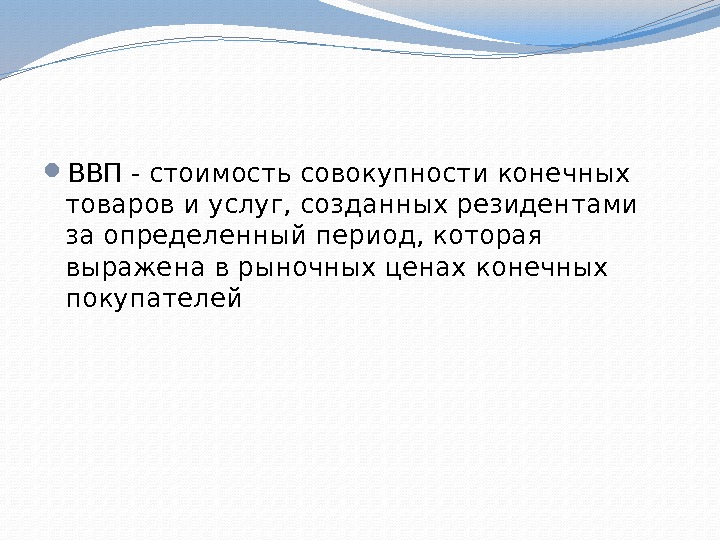 ВВП - стоимость совокупности конечных товаров и услуг, созданных резидентами за определенный период, которая выражена в рыночных ценах конечных покупателей